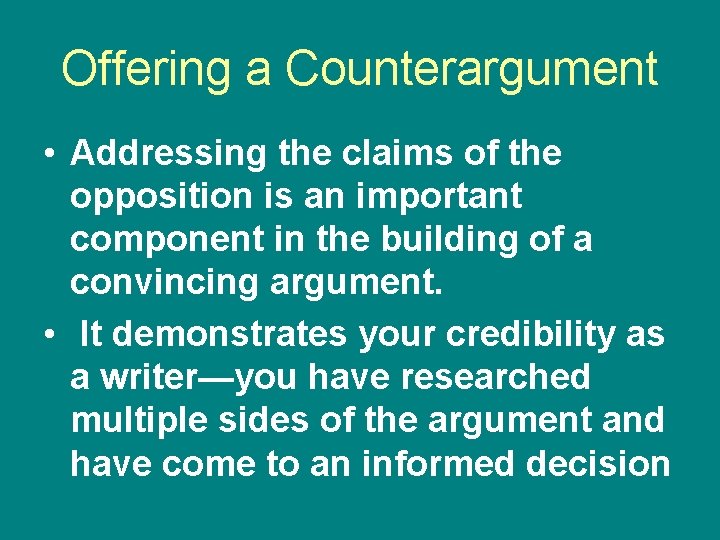 Offering a Counterargument

• Addressing the claims of the opposition is an important component in the building of a convincing argument.

• It demonstrates your credibility as a writer—you have researched multiple sides of the argument and have come to an informed decision